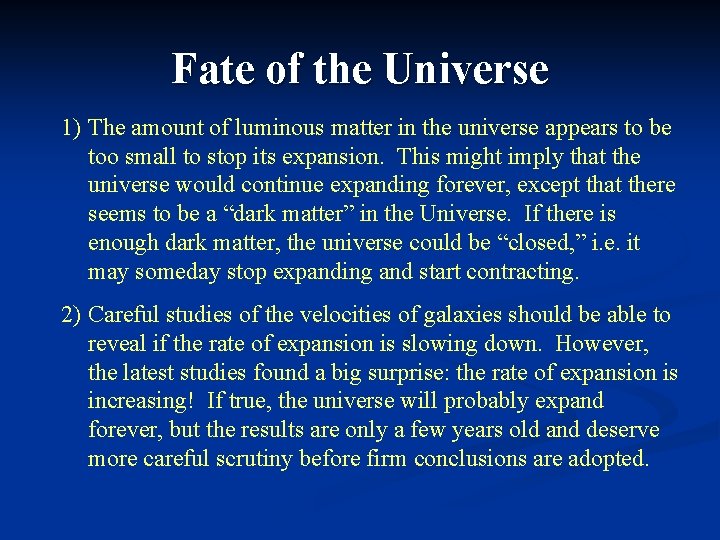 Fate of the Universe

1) The amount of luminous matter in the universe appears to be too small to stop its expansion. This might imply that the universe would continue expanding forever, except that there seems to be a “dark matter” in the Universe. If there is enough dark matter, the universe could be “closed,” i.e. it may someday stop expanding and start contracting.

2) Careful studies of the velocities of galaxies should be able to reveal if the rate of expansion is slowing down. However, the latest studies found a big surprise: the rate of expansion is increasing! If true, the universe will probably expand forever, but the results are only a few years old and deserve more careful scrutiny before firm conclusions are adopted.